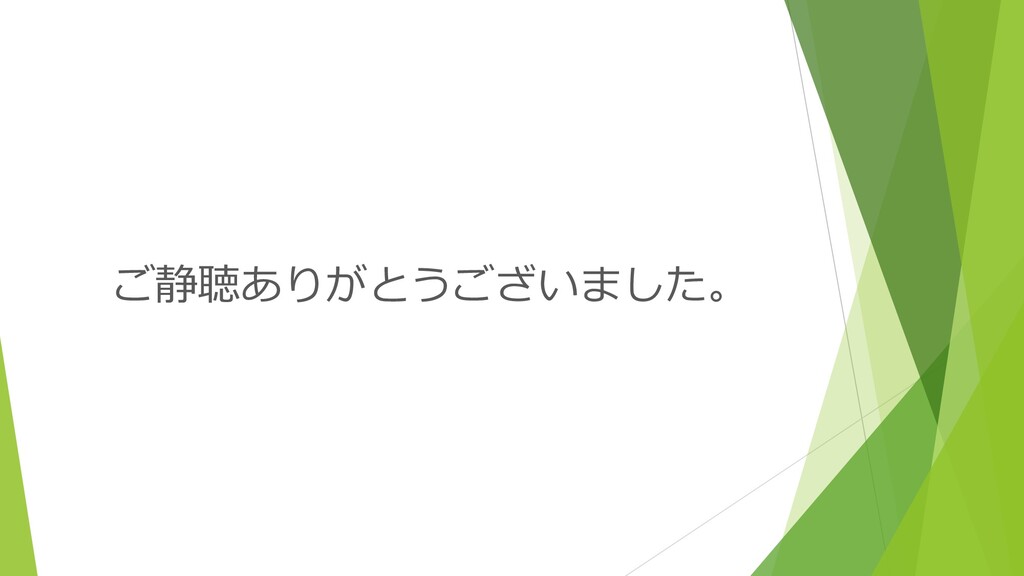 ご静聴ありがとうございました。